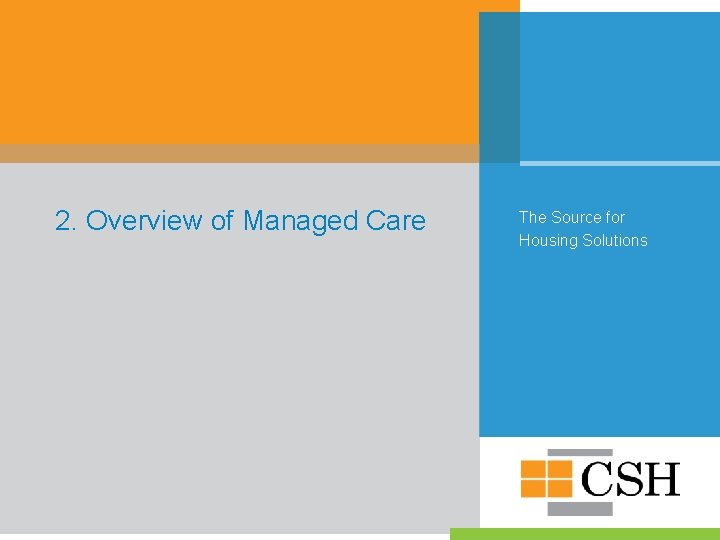 2. Overview of Managed Care

The Source for Housing Solutions

CSH